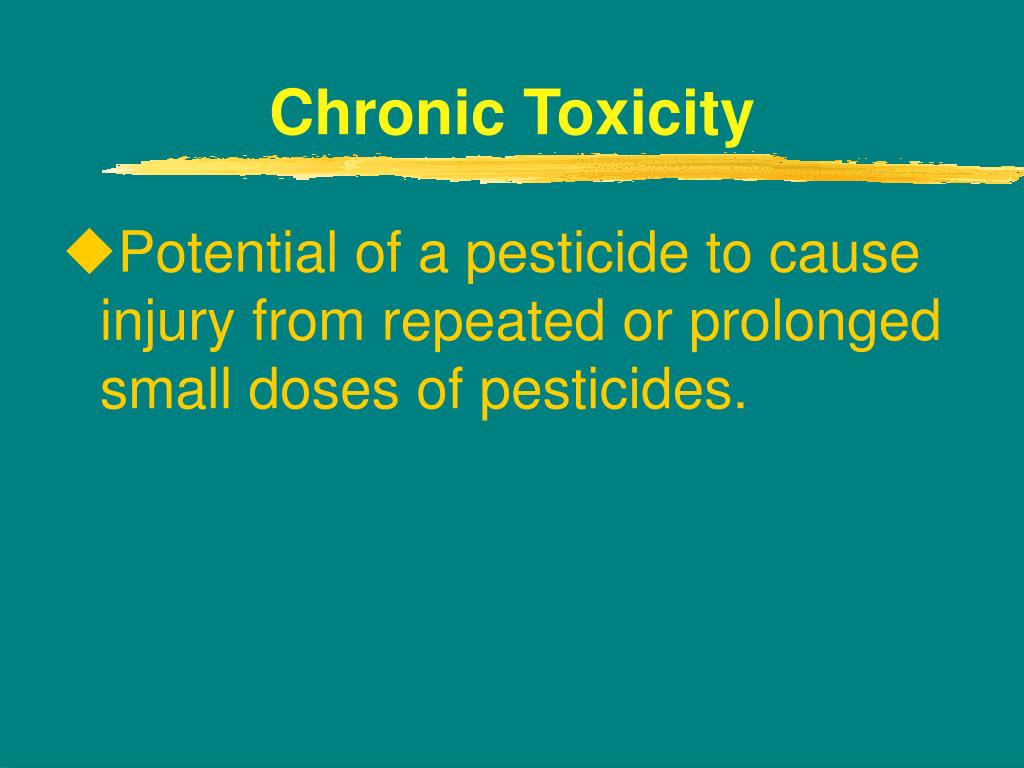 Chronic Toxicity

◆Potential of a pesticide to cause injury from repeated or prolonged small doses of pesticides.